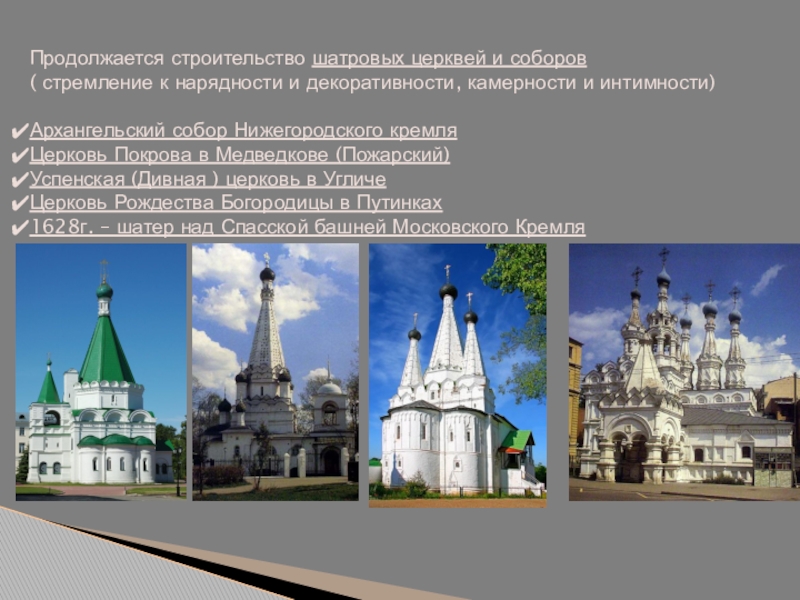 Продолжается строительство шатровых церквей и соборов
( стремление к нарядности и декоративности, камерности и интимности)

✔Архангельский собор Нижегородского кремля
✔Церковь Покрова в Медведкове (Пожарский)
✔Успенская (Дивная ) церковь в Угличе
✔Церковь Рождества Богородицы в Путинках
✔1628г. – шатер над Спасской башней Московского Кремля